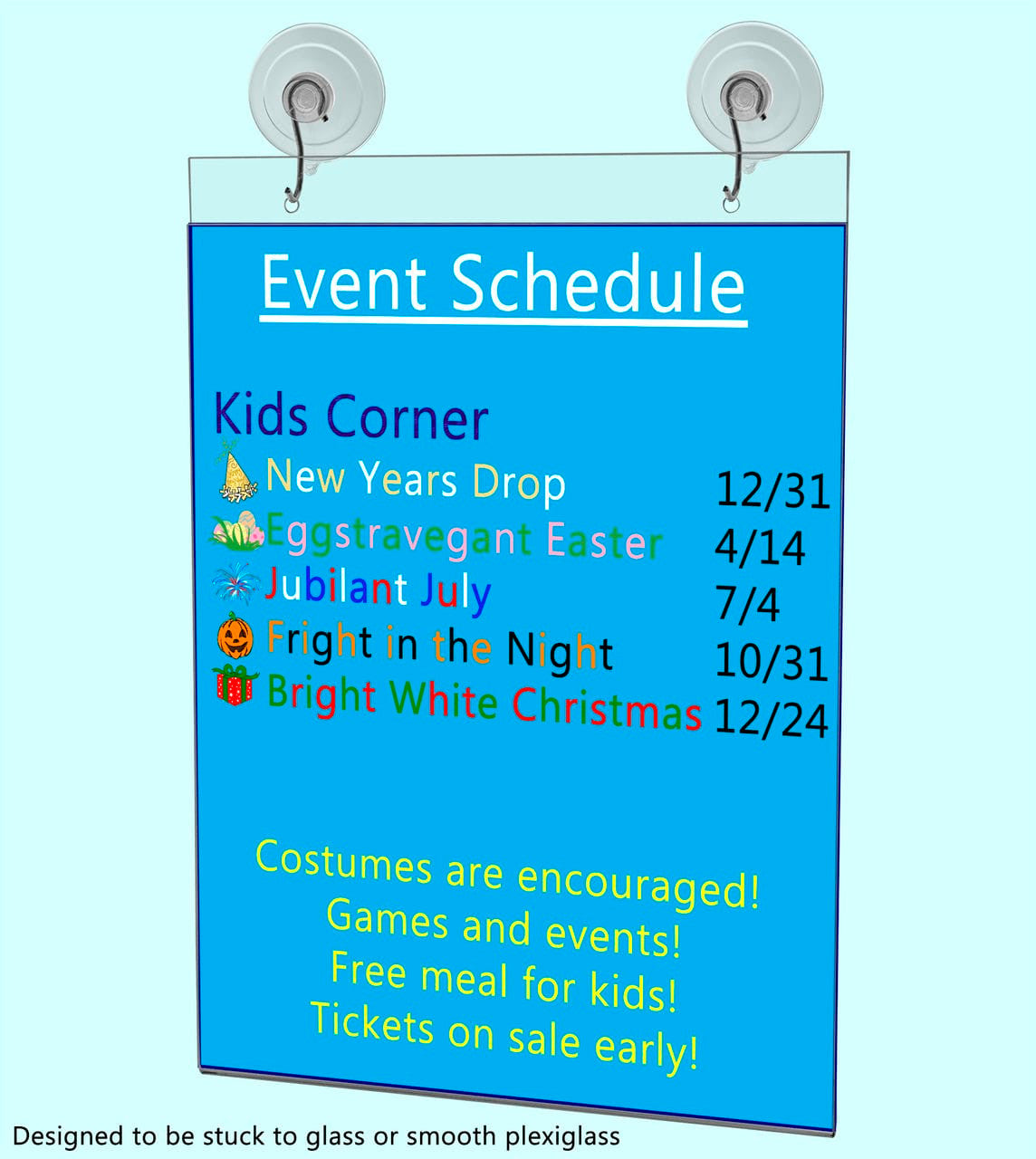 Event Schedule

Kids Corner
New Years Drop 12/31
Eggstravegant Easter 4/14
Jubilant July 7/4
Fright in the Night 10/31
Bright White Christmas 12/24

Costumes are encouraged!
Games and events!
Free meal for kids!
Tickets on sale early!

Designed to be stuck to glass or smooth plexiglass